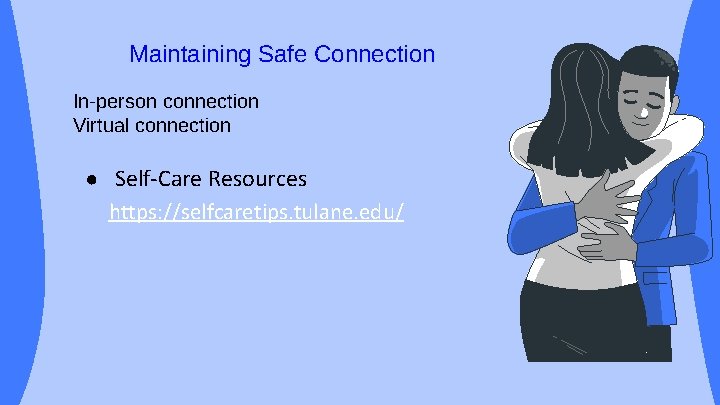 Maintaining Safe Connection

In-person connection
Virtual connection

● Self-Care Resources
https://selfcaretips.tulane.edu/